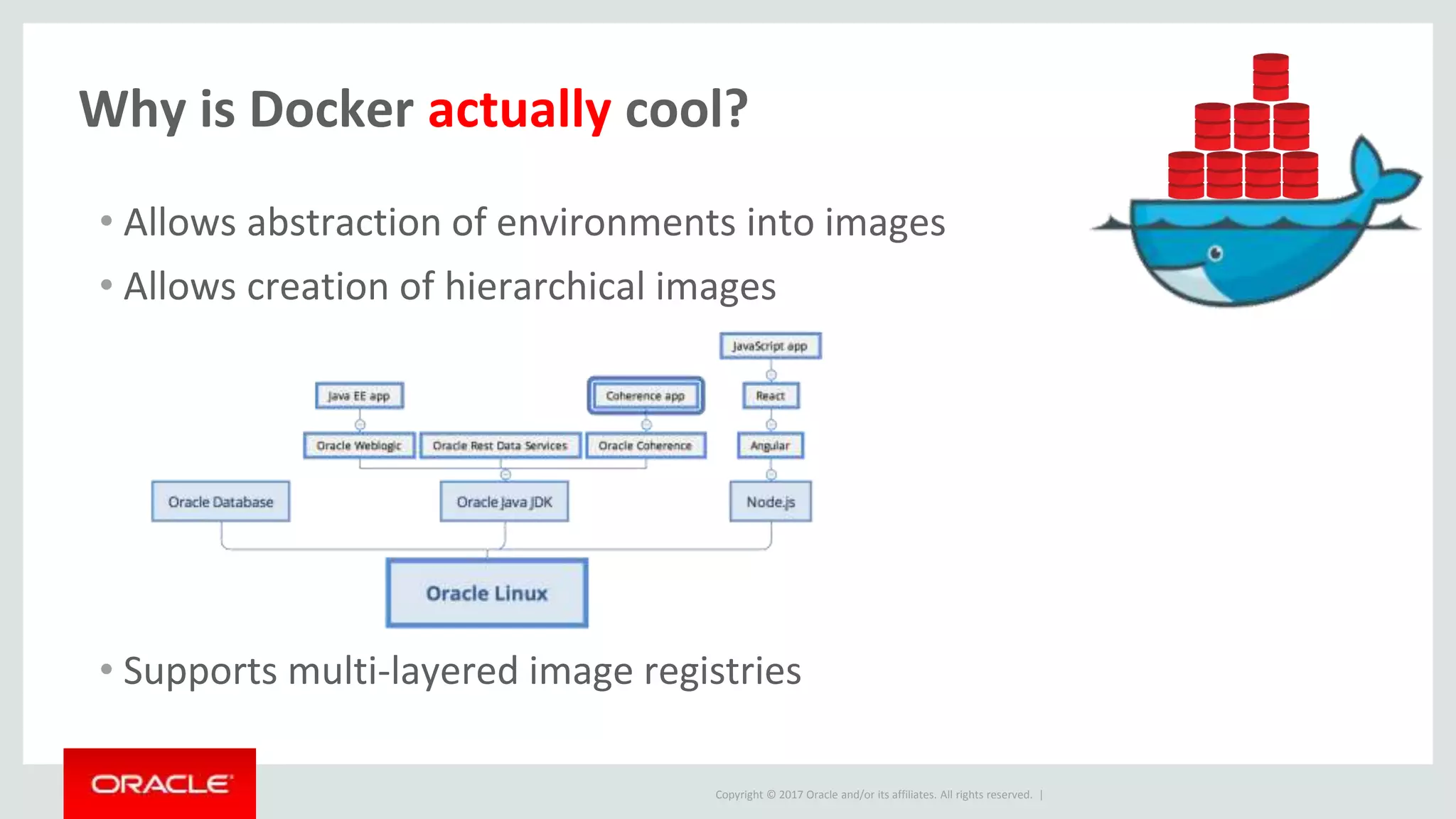 Why is Docker actually cool?

• Allows abstraction of environments into images
• Allows creation of hierarchical images

JavaScript app
Java EE app
Coherence app
React
Oracle Weblogic
Oracle Rest Data Services
Oracle Coherence
Angular
Oracle Database
Oracle Java JDK
Node.js
Oracle Linux

• Supports multi-layered image registries

ORACLE

Copyright © 2017 Oracle and/or its affiliates. All rights reserved. |